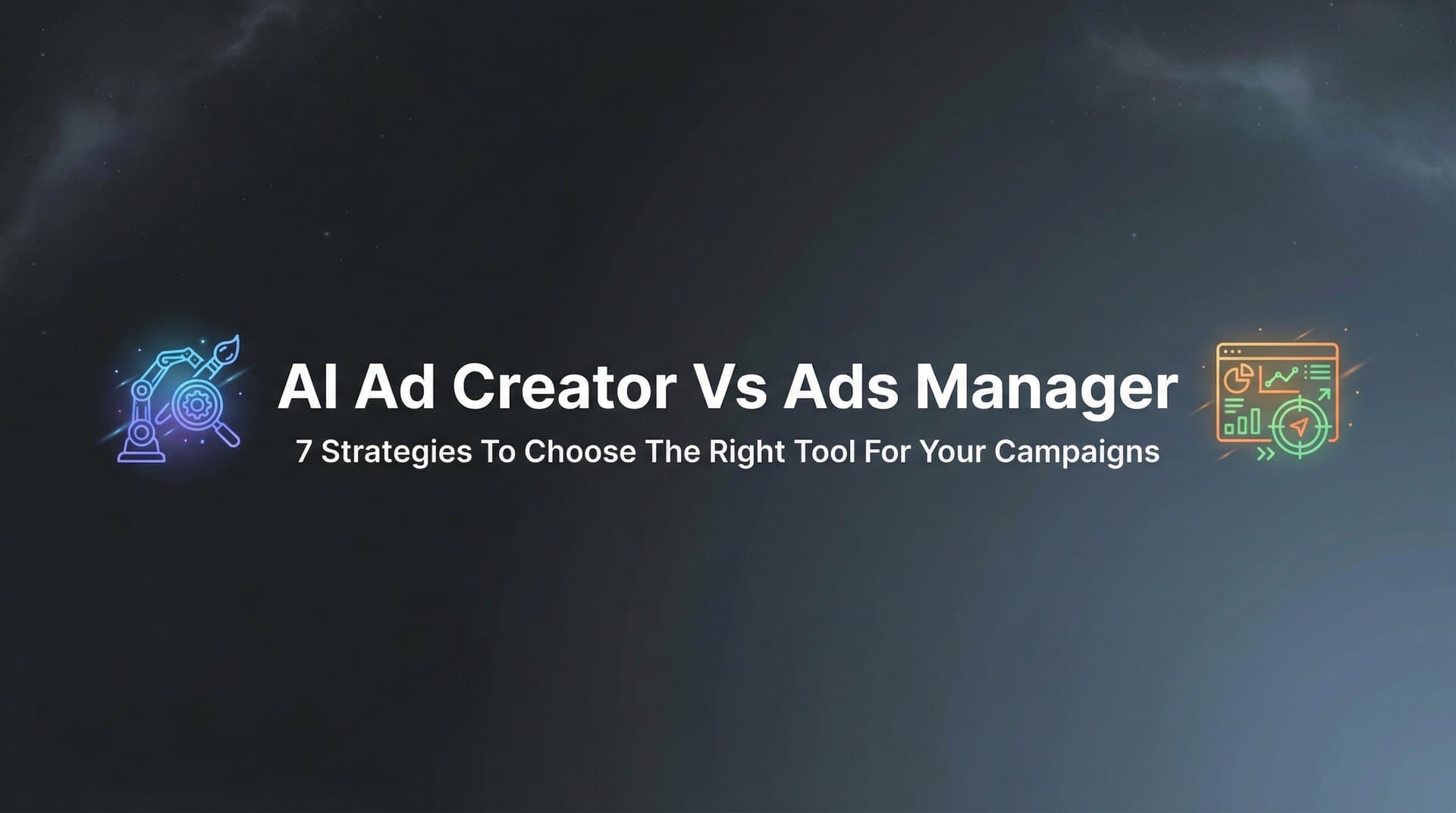 AI Ad Creator Vs Ads Manager

7 Strategies To Choose The Right Tool For Your Campaigns